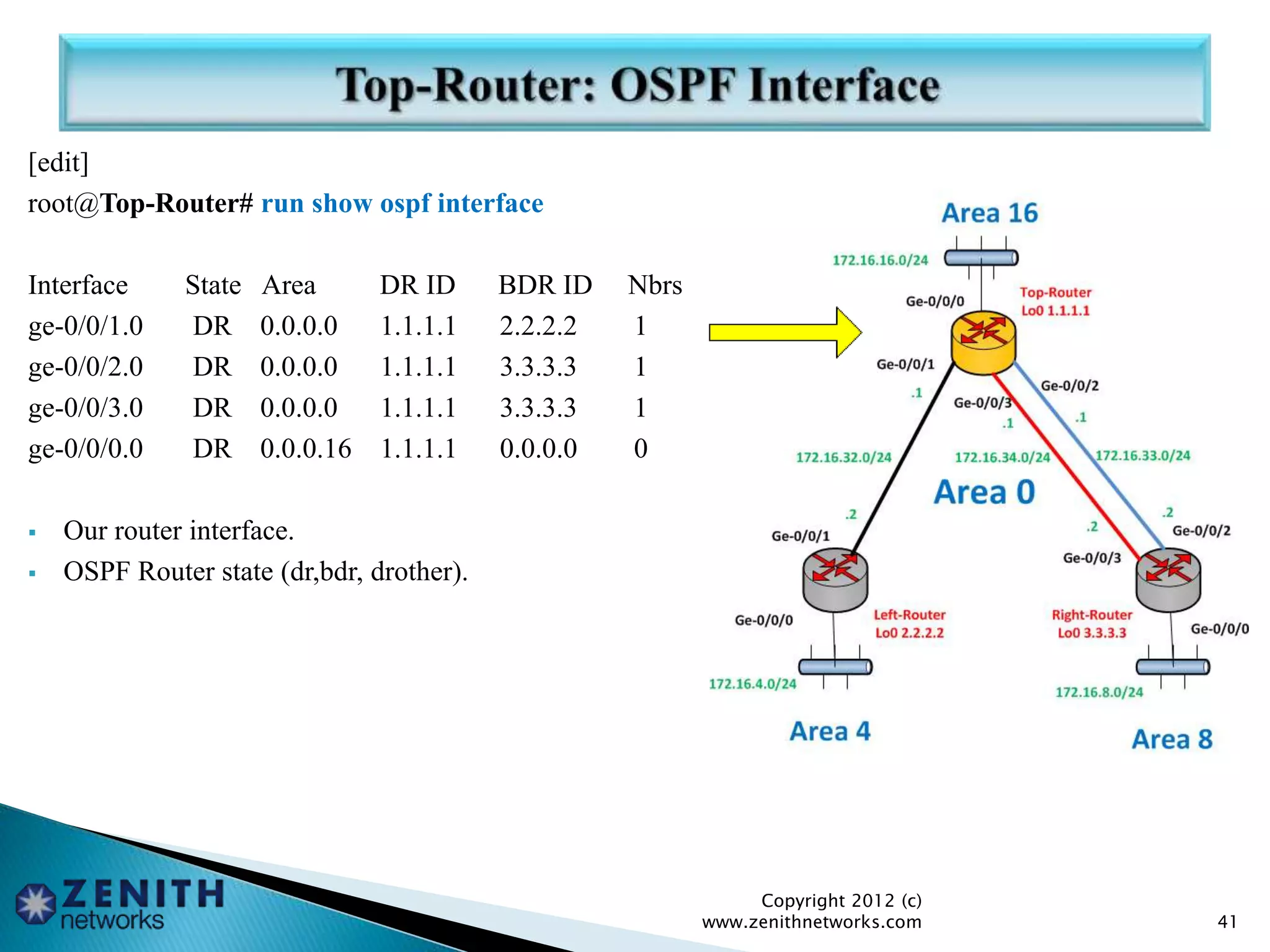 Top-Router: OSPF Interface

[edit]
root@Top-Router# run show ospf interface

| Interface | State | Area | DR ID | BDR ID | Nbrs |
|---|---|---|---|---|---|
| ge-0/0/1.0 | DR | 0.0.0.0 | 1.1.1.1 | 2.2.2.2 | 1 |
| ge-0/0/2.0 | DR | 0.0.0.0 | 1.1.1.1 | 3.3.3.3 | 1 |
| ge-0/0/3.0 | DR | 0.0.0.0 | 1.1.1.1 | 3.3.3.3 | 1 |
| ge-0/0/0.0 | DR | 0.0.0.16 | 1.1.1.1 | 0.0.0.0 | 0 |

▪ Our router interface.
▪ OSPF Router state (dr,bdr, drother).

Area 16
172.16.16.0/24
Ge-0/0/0
Top-Router
Lo0 1.1.1.1
Ge-0/0/1
.1
Ge-0/0/3
.1
Ge-0/0/2
.1
172.16.32.0/24
172.16.34.0/24
172.16.33.0/24
Area 0
.2
Ge-0/0/1
.2
.2
Ge-0/0/2
Ge-0/0/3
Ge-0/0/0
Left-Router
Lo0 2.2.2.2
Right-Router
Lo0 3.3.3.3
Ge-0/0/0
172.16.4.0/24
172.16.8.0/24
Area 4
Area 8

ZENITH networks

Copyright 2012 (c)
www.zenithnetworks.com

41